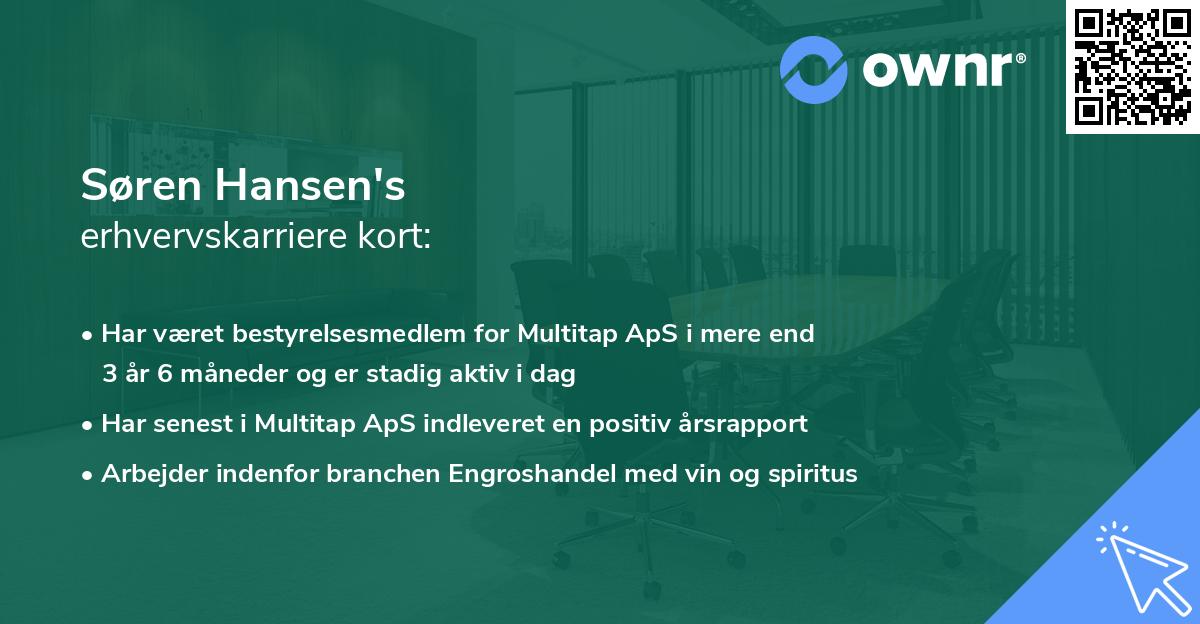 ownr®

Søren Hansen's
erhvervskarriere kort:

• Har været bestyrelsesmedlem for Multitap ApS i mere end 3 år 6 måneder og er stadig aktiv i dag
• Har senest i Multitap ApS indleveret en positiv årsrapport
• Arbejder indenfor branchen Engroshandel med vin og spiritus